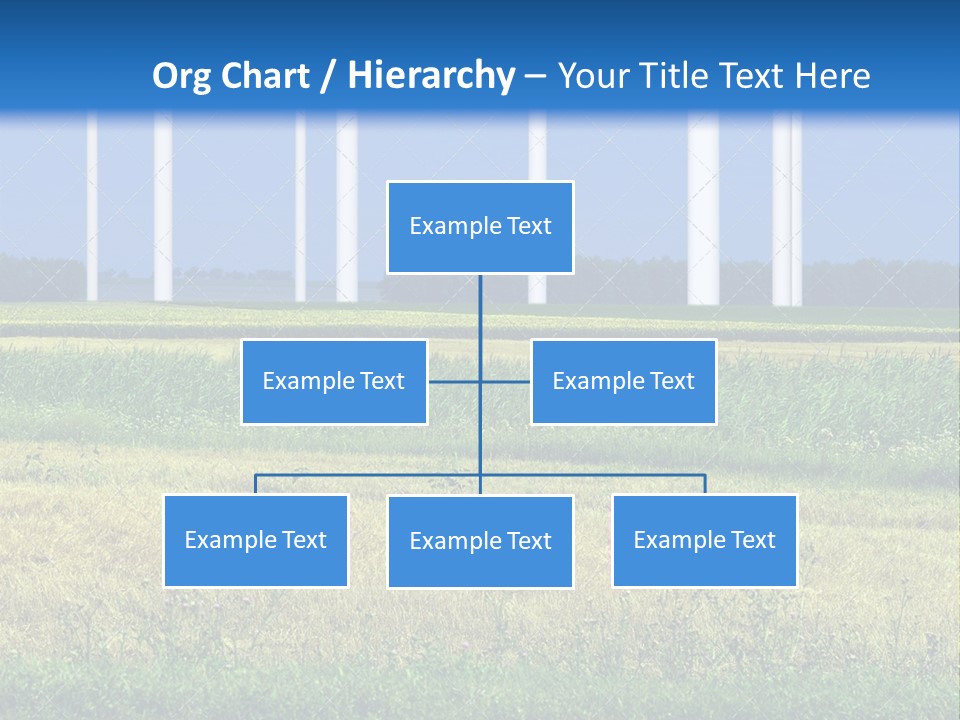 Org Chart / Hierarchy – Your Title Text Here

Example Text

Example Text

Example Text

Example Text

Example Text

Example Text